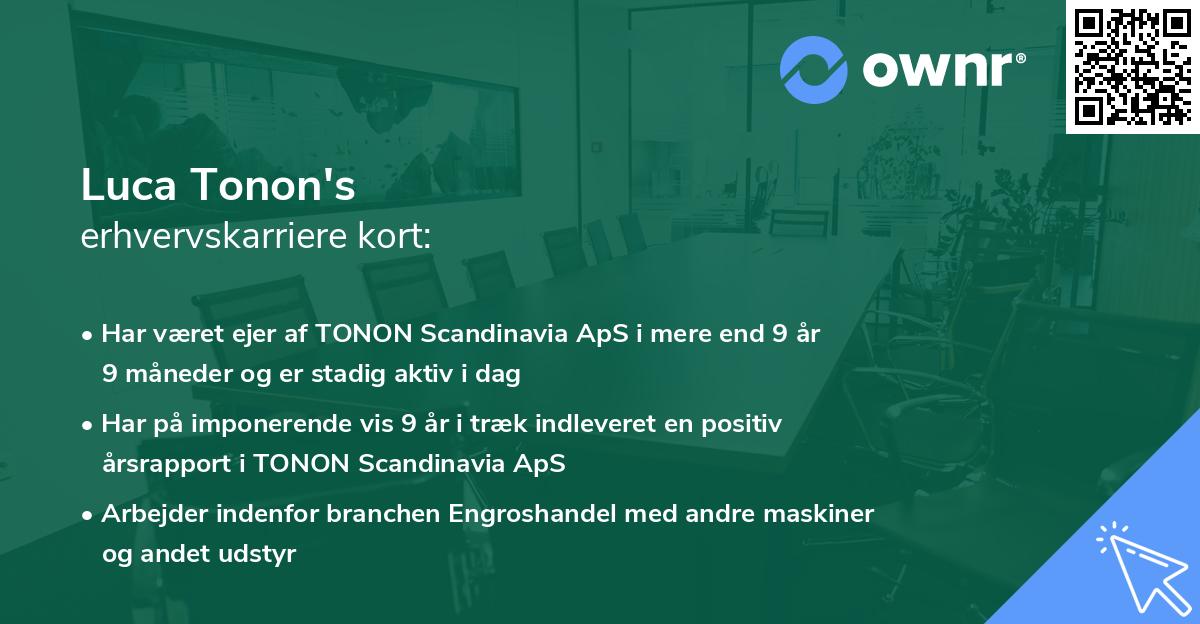 ownr®

Luca Tonon's
erhvervskarriere kort:

• Har været ejer af TONON Scandinavia ApS i mere end 9 år 9 måneder og er stadig aktiv i dag

• Har på imponerende vis 9 år i træk indleveret en positiv årsrapport i TONON Scandinavia ApS

• Arbejder indenfor branchen Engroshandel med andre maskiner og andet udstyr